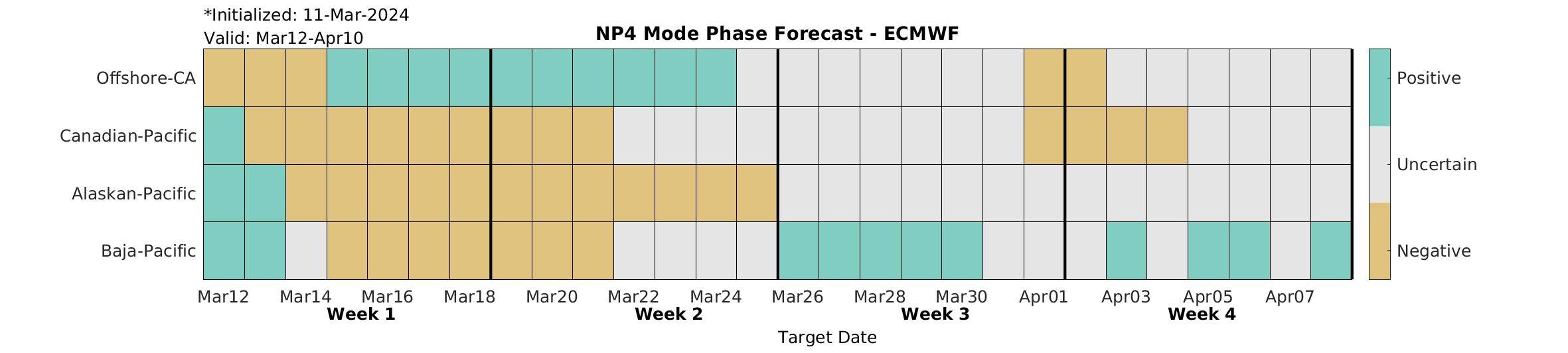 *Initialized: 11-Mar-2024
Valid: Mar12-Apr10

NP4 Mode Phase Forecast - ECMWF

Offshore-CA
Canadian-Pacific
Alaskan-Pacific
Baja-Pacific

Mar12 Mar14 Mar16 Mar18 Mar20 Mar22 Mar24 Mar26 Mar28 Mar30 Apr01 Apr03 Apr05 Apr07

Week 1 Week 2 Week 3 Week 4

Target Date

Positive
Uncertain
Negative